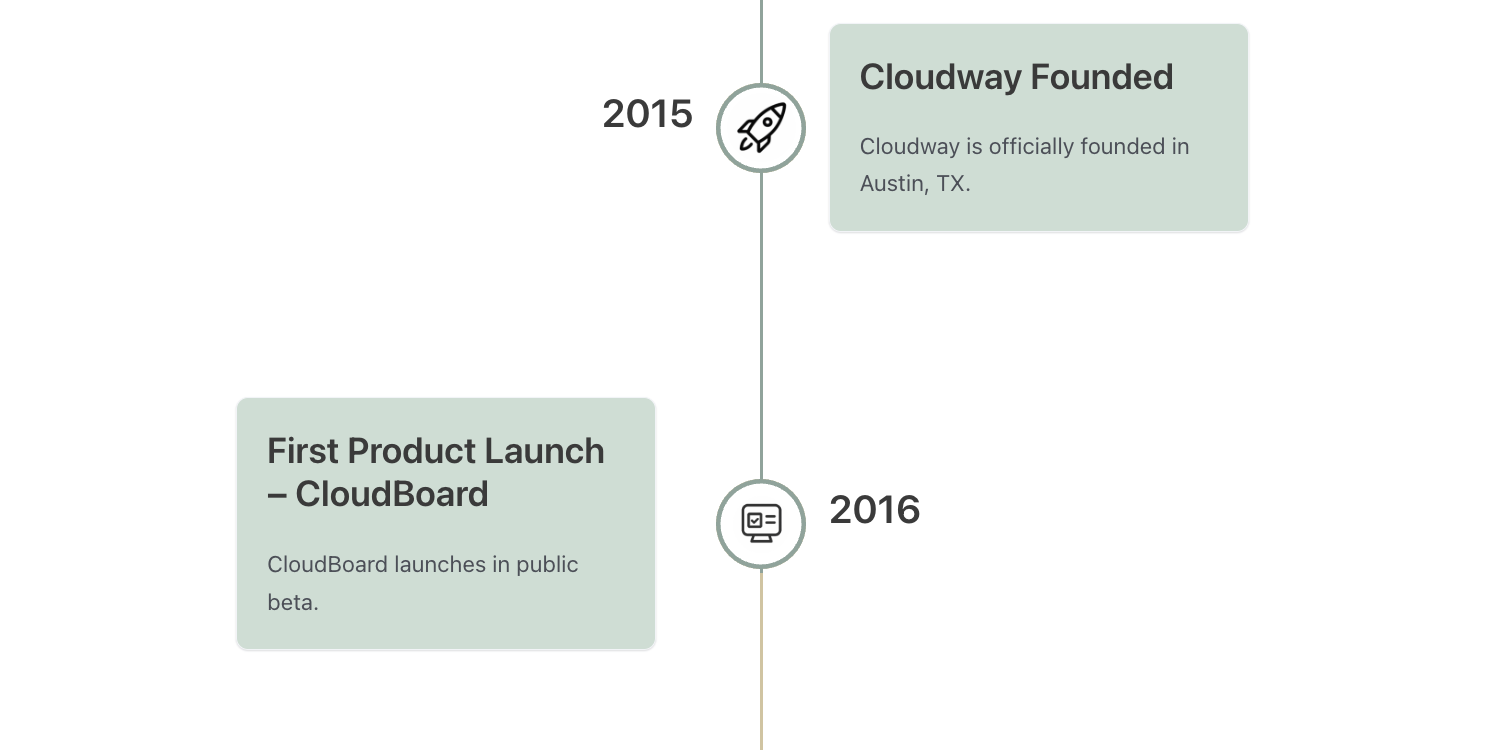 2015

Cloudway Founded

Cloudway is officially founded in Austin, TX.

First Product Launch – CloudBoard

CloudBoard launches in public beta.

2016